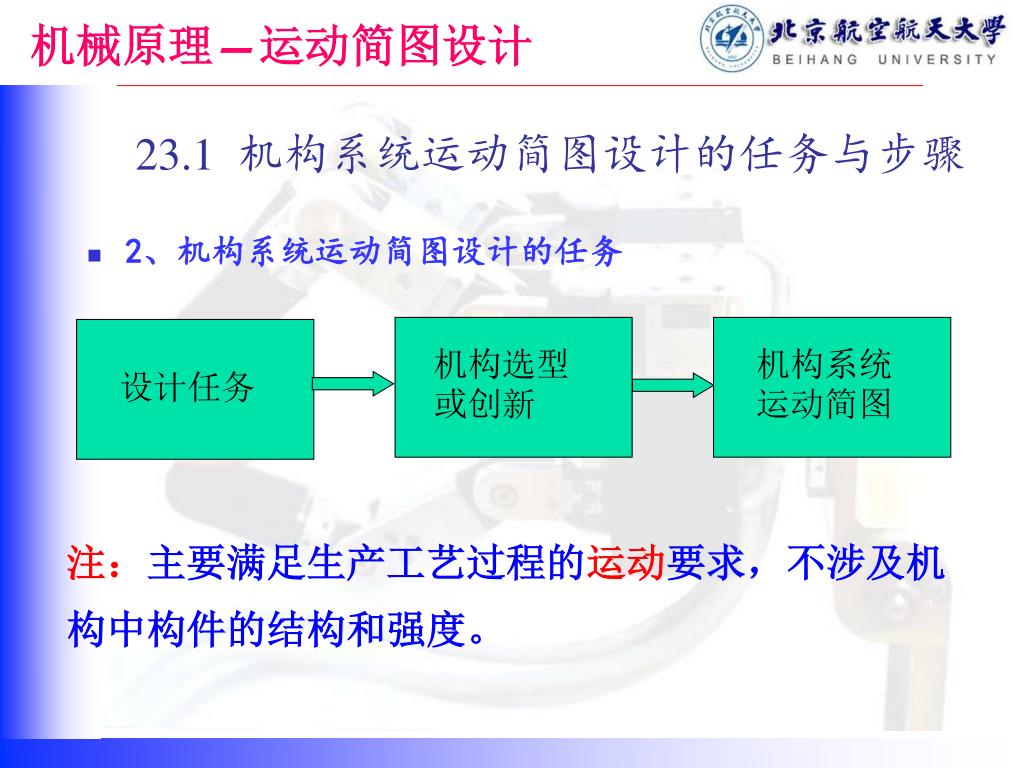 机械原理—运动简图设计

北京航空航天大学
BEIHANG UNIVERSITY

23.1 机构系统运动简图设计的任务与步骤

2、机构系统运动简图设计的任务

设计任务

机构选型或创新

机构系统运动简图

注：主要满足生产工艺过程的运动要求，不涉及机构中构件的结构和强度。